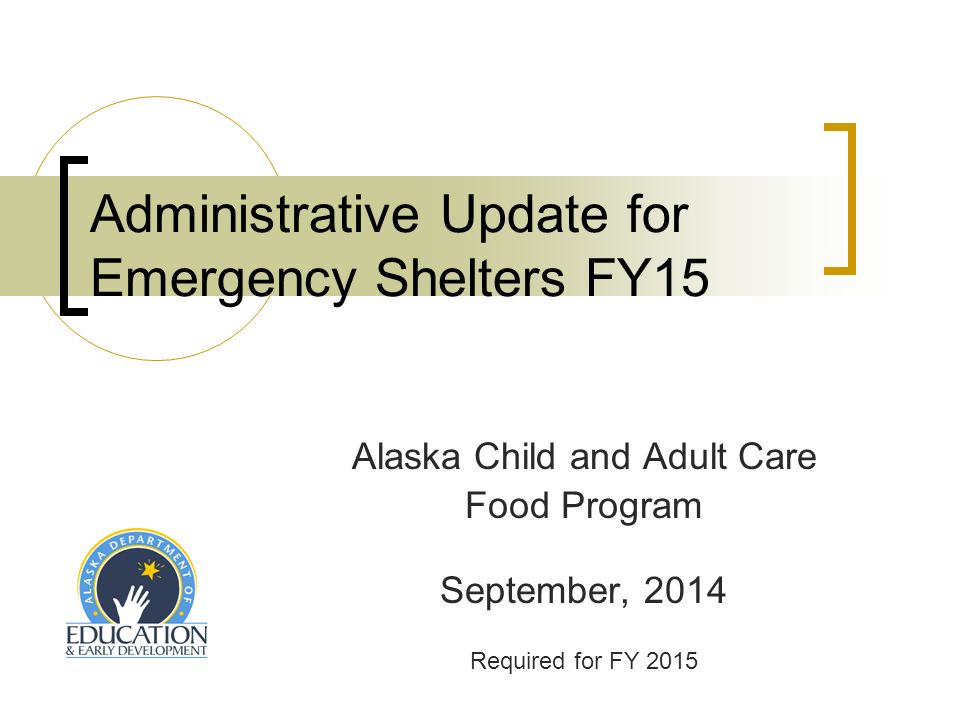 Administrative Update for Emergency Shelters FY15

Alaska Child and Adult Care Food Program

September, 2014

Required for FY 2015

ALASKA DEPARTMENT OF
EDUCATION
& EARLY DEVELOPMENT